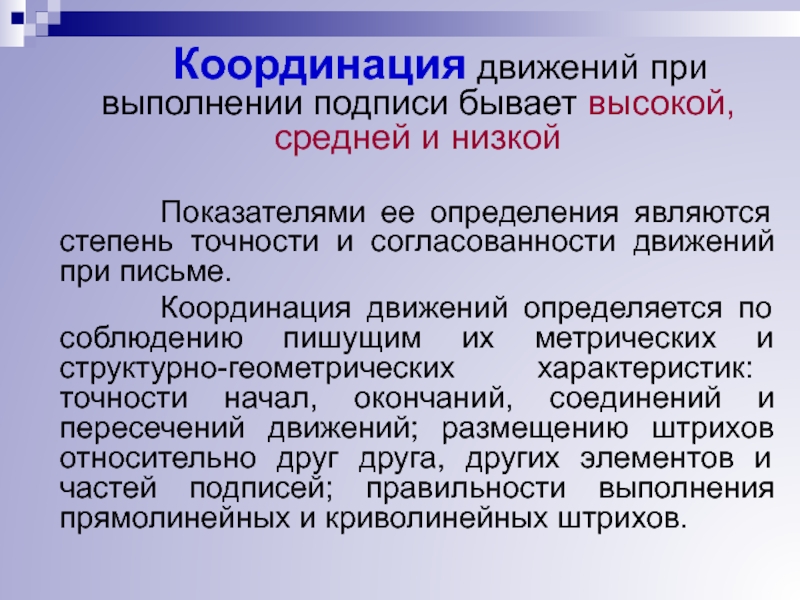 Координация движений при выполнении подписи бывает высокой, средней и низкой

Показателями ее определения являются степень точности и согласованности движений при письме.

Координация движений определяется по соблюдению пишущим их метрических и структурно-геометрических характеристик: точности начал, окончаний, соединений и пересечений движений; размещению штрихов относительно друг друга, других элементов и частей подписей; правильности выполнения прямолинейных и криволинейных штрихов.